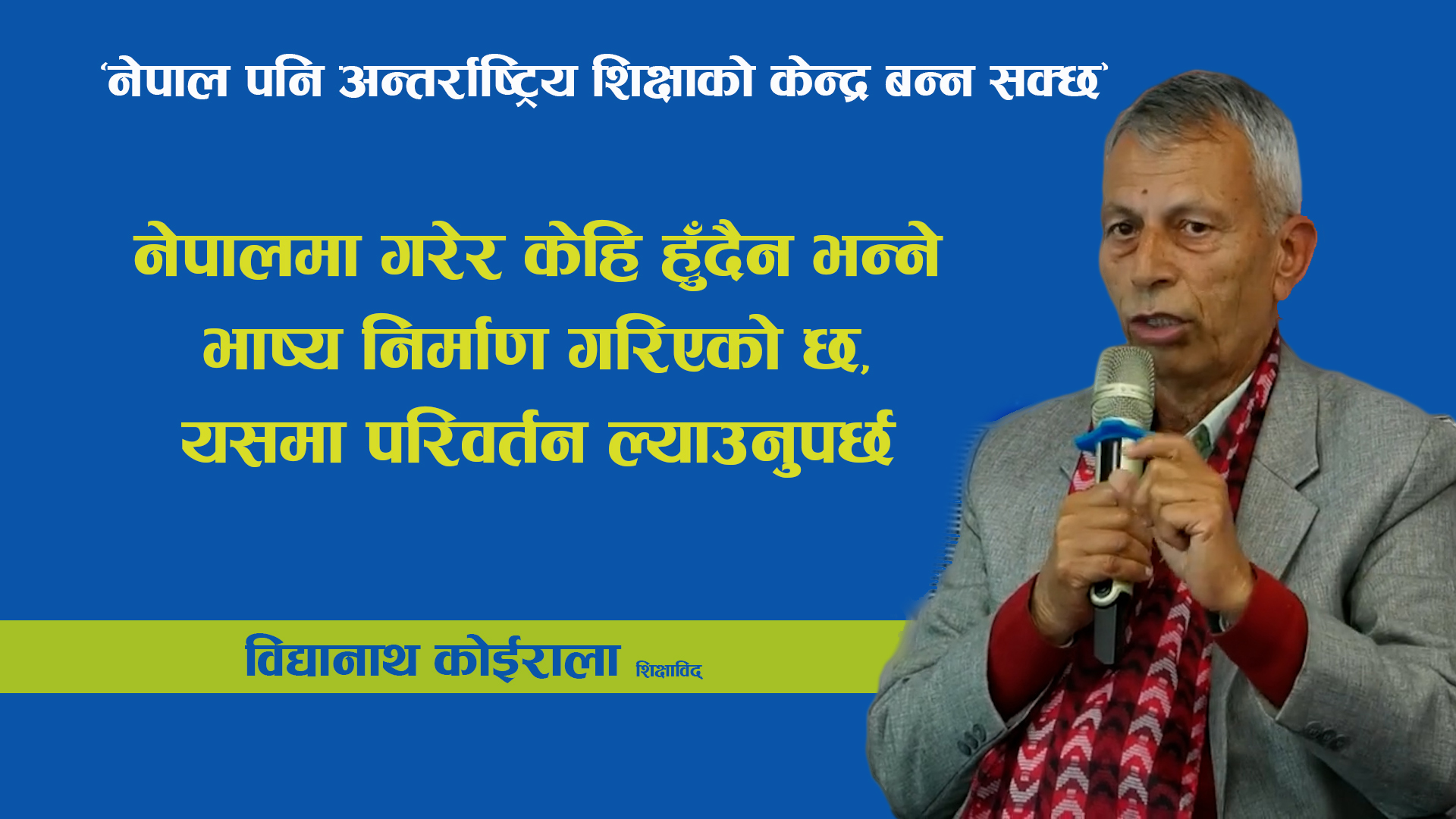 ‘नेपाल पनि अन्तर्राष्ट्रिय शिक्षाको केन्द्र बन्न सक्छ’

नेपालमा गरेर केहि हुँदैन भन्ने भाष्य निर्माण गरिएको छ, यसमा परिवर्तन ल्याउनुपर्छ

विद्यानाथ कोईराला शिक्षाविद्